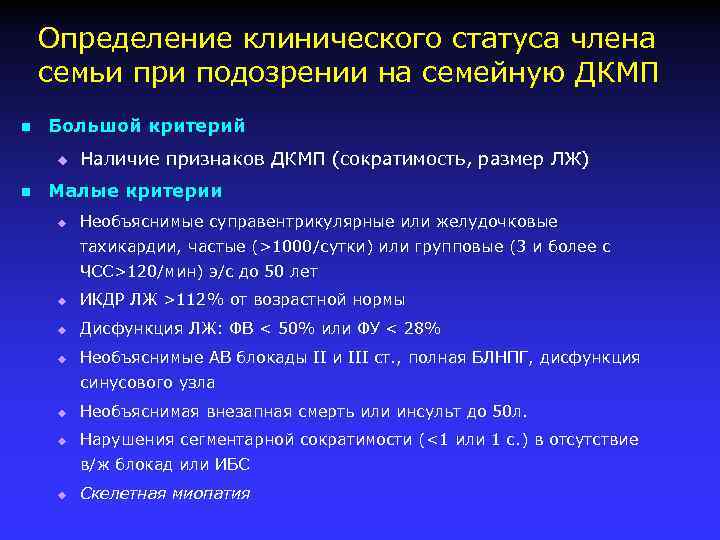 Определение клинического статуса члена семьи при подозрении на семейную ДКМП

Большой критерий

Наличие признаков ДКМП (сократимость, размер ЛЖ)

Малые критерии

Необъяснимые суправентрикулярные или желудочковые тахикардии, частые (>1000/сутки) или групповые (3 и более с ЧСС>120/мин) э/с до 50 лет

ИКДР ЛЖ >112% от возрастной нормы

Дисфункция ЛЖ: ФВ < 50% или ФУ < 28%

Необъяснимые АВ блокады II и III ст., полная БЛНПГ, дисфункция синусового узла

Необъяснимая внезапная смерть или инсульт до 50л.

Нарушения сегментарной сократимости (<1 или 1 с.) в отсутствие в/ж блокад или ИБС

Скелетная миопатия